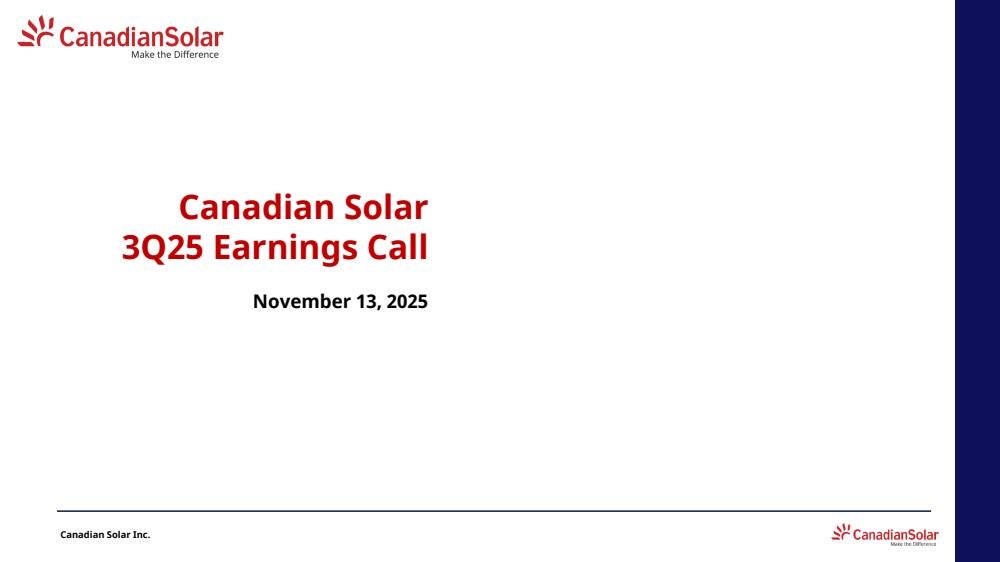 CanadianSolar
Make the Difference

Canadian Solar
3Q25 Earnings Call

November 13, 2025

Canadian Solar Inc.

CanadianSolar
Make the Difference